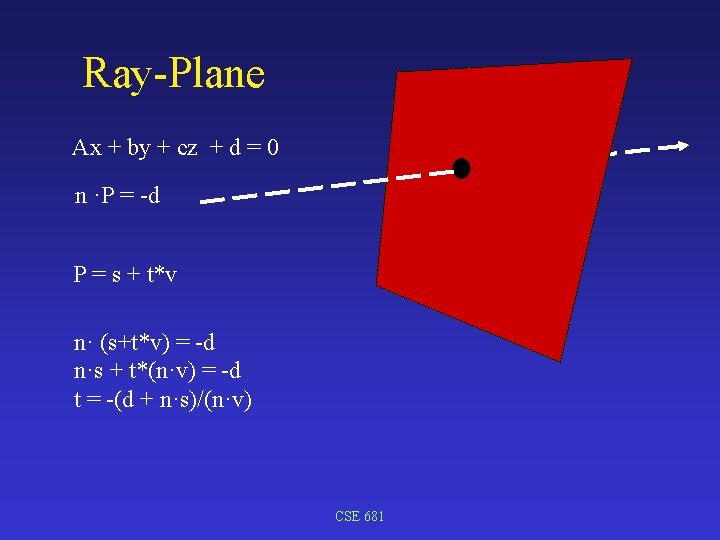 Ray-Plane

Ax + by + cz + d = 0

n ·P = -d

P = s + t*v

n· (s+t*v) = -d
n·s + t*(n·v) = -d
t = -(d + n·s)/(n·v)

CSE 681